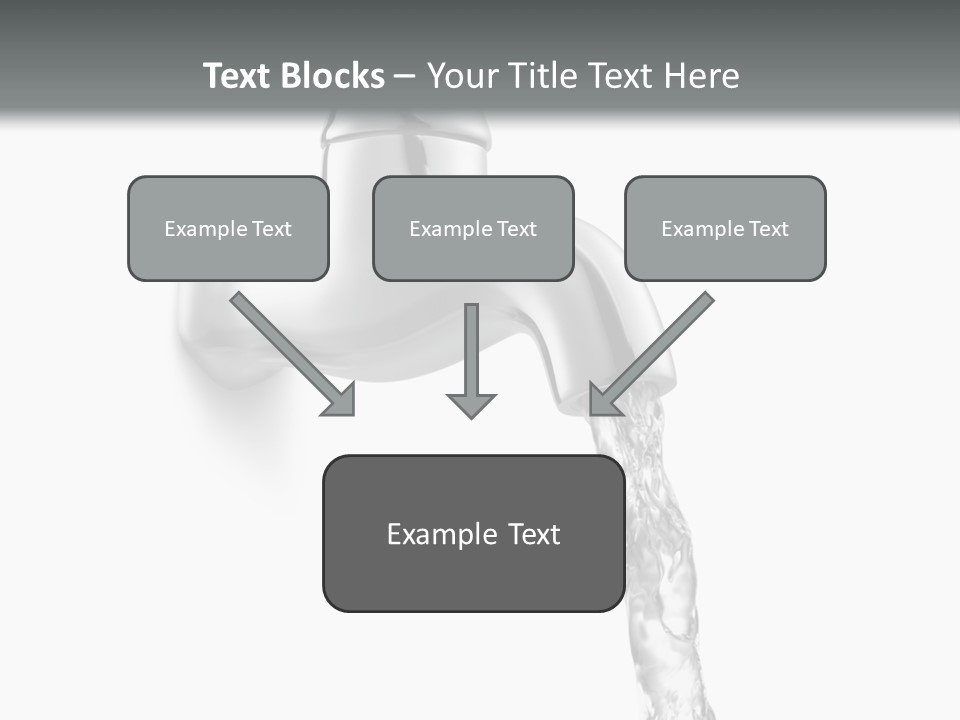 Text Blocks – Your Title Text Here

Example Text

Example Text

Example Text

Example Text